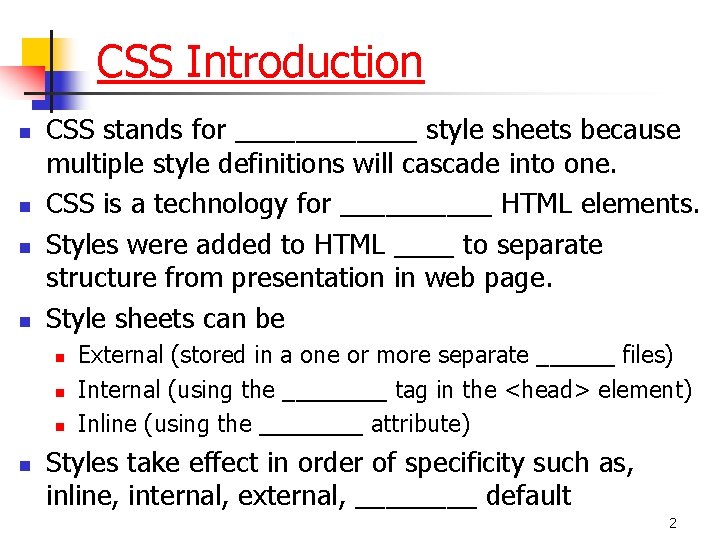 CSS Introduction

CSS stands for ____________ style sheets because multiple style definitions will cascade into one.

CSS is a technology for __________ HTML elements.

Styles were added to HTML ____ to separate structure from presentation in web page.

Style sheets can be

External (stored in a one or more separate ______ files)

Internal (using the ________ tag in the <head> element)

Inline (using the ________ attribute)

Styles take effect in order of specificity such as, inline, internal, external, ________ default

2